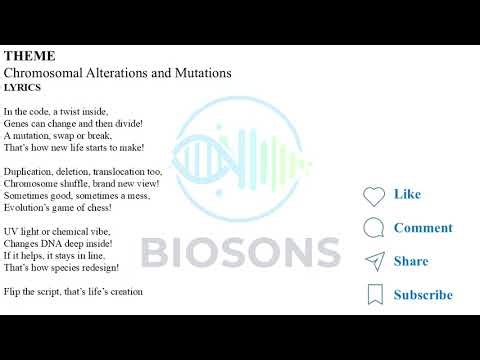 THEME
Chromosomal Alterations and Mutations
LYRICS

In the code, a twist inside,
Genes can change and then divide!
A mutation, swap or break,
That's how new life starts to make!

Duplication, deletion, translocation too,
Chromosome shuffle, brand new view!
Sometimes good, sometimes a mess,
Evolution's game of chess!

UV light or chemical vibe,
Changes DNA deep inside!
If it helps, it stays in line,
That's how species redesign!

Flip the script, that's life's creation

BIOSONS

Like
Comment
Share
Subscribe